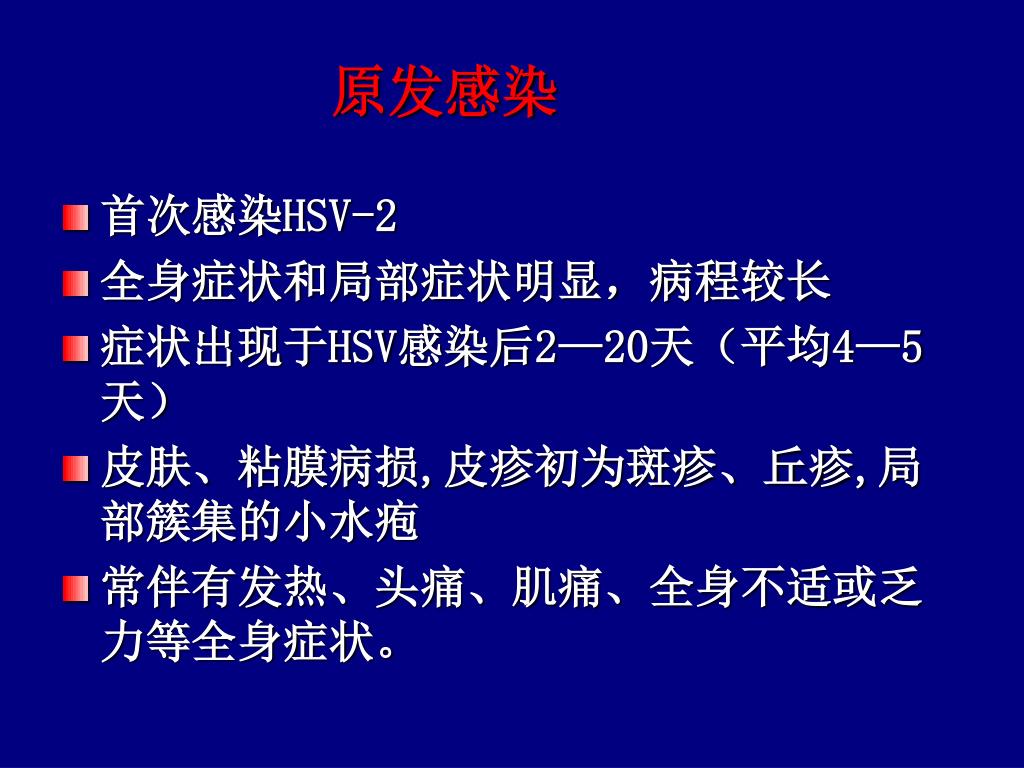 原发感染

首次感染HSV-2

全身症状和局部症状明显，病程较长

症状出现于HSV感染后2—20天（平均4—5天）

皮肤、粘膜病损,皮疹初为斑疹、丘疹,局部簇集的小水疱

常伴有发热、头痛、肌痛、全身不适或乏力等全身症状。